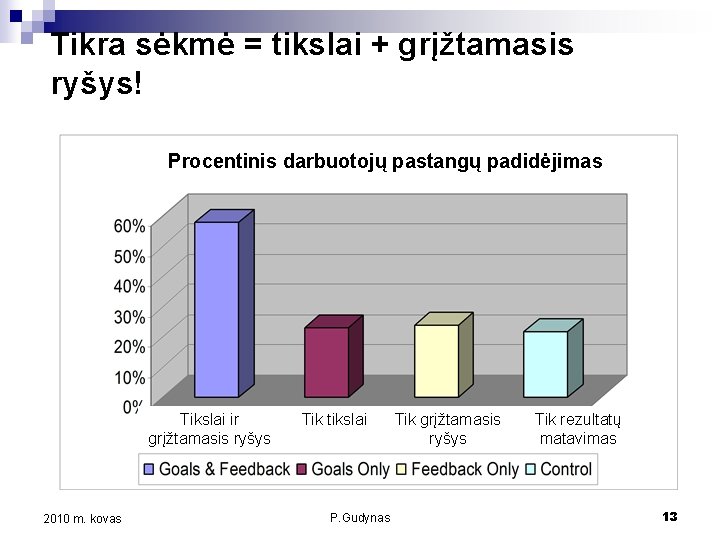 Tikra sėkmė = tikslai + grįžtamasis ryšys!

Procentinis darbuotojų pastangų padidėjimas

60%
50%
40%
30%
20%
10%
0%

Tikslai ir grįžtamasis ryšys
Tik tikslai
Tik grįžtamasis ryšys
Tik rezultatų matavimas

Goals & Feedback
Goals Only
Feedback Only
Control

2010 m. kovas
P.Gudynas
13